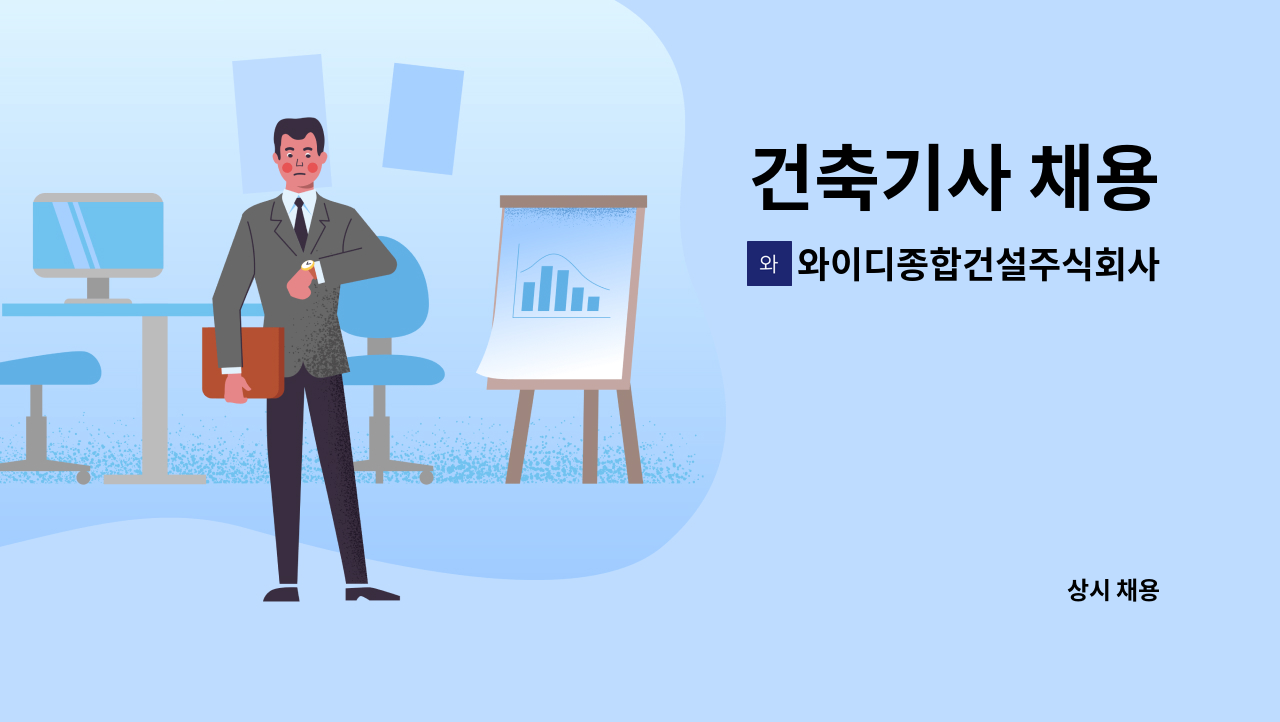 건축기사 채용

와 와이디종합건설주식회사

상시 채용